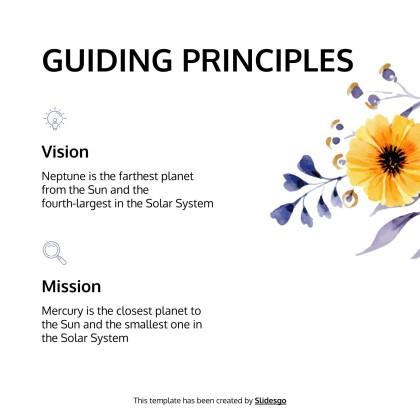 GUIDING PRINCIPLES

Vision

Neptune is the farthest planet from the Sun and the fourth-largest in the Solar System

Mission

Mercury is the closest planet to the Sun and the smallest one in the Solar System

This template has been created by Slidesgo